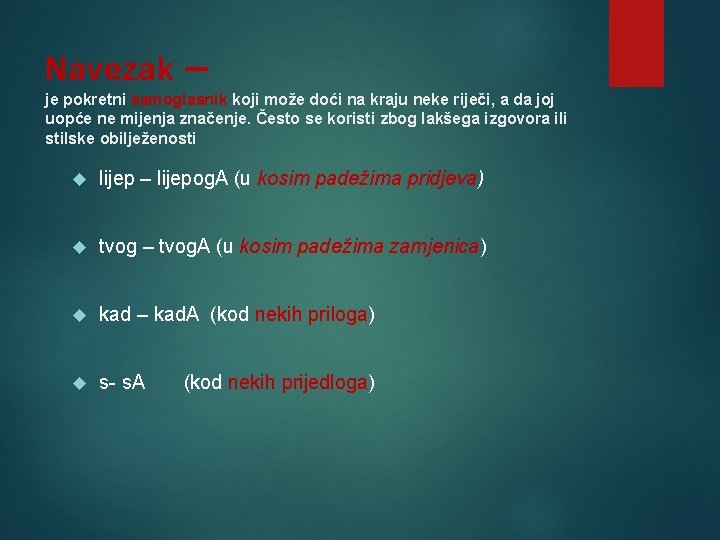 Navezak –
je pokretni samoglasnik koji može doći na kraju neke riječi, a da joj uopće ne mijenja značenje. Često se koristi zbog lakšega izgovora ili stilske obilježenosti

lijep – lijepogA (u kosim padežima pridjeva)

tvog – tvogA (u kosim padežima zamjenica)

kad – kadA (kod nekih priloga)

s- sA (kod nekih prijedloga)